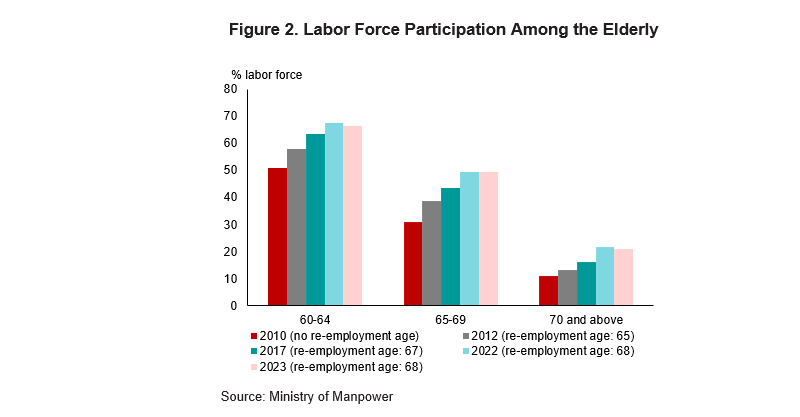 Figure 2. Labor Force Participation Among the Elderly

% labor force

80
70
60
50
40
30
20
10
0

60-64
65-69
70 and above

2010 (no re-employment age)
2012 (re-employment age: 65)
2017 (re-employment age: 67)
2022 (re-employment age: 68)
2023 (re-employment age: 68)

Source: Ministry of Manpower